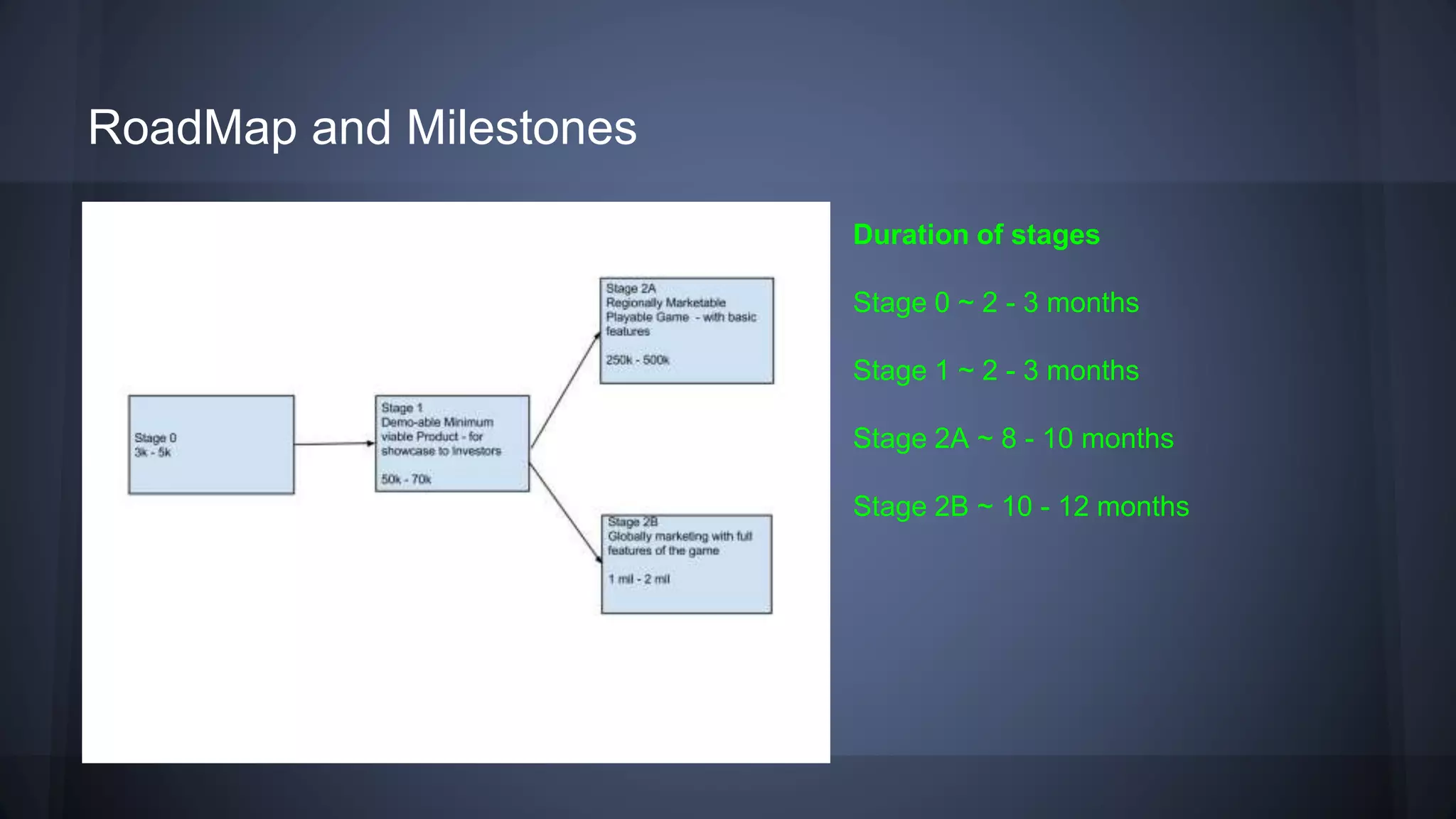 RoadMap and Milestones

Stage 0
3k - 5k

Stage 1
Demo-able Minimum viable Product - for showcase to Investors

50k - 70k

Stage 2A
Regionally Marketable Playable Game - with basic features

250k - 500k

Stage 2B
Globally marketing with full features of the game

1 mil - 2 mil

Duration of stages

Stage 0 ~ 2 - 3 months

Stage 1 ~ 2 - 3 months

Stage 2A ~ 8 - 10 months

Stage 2B ~ 10 - 12 months